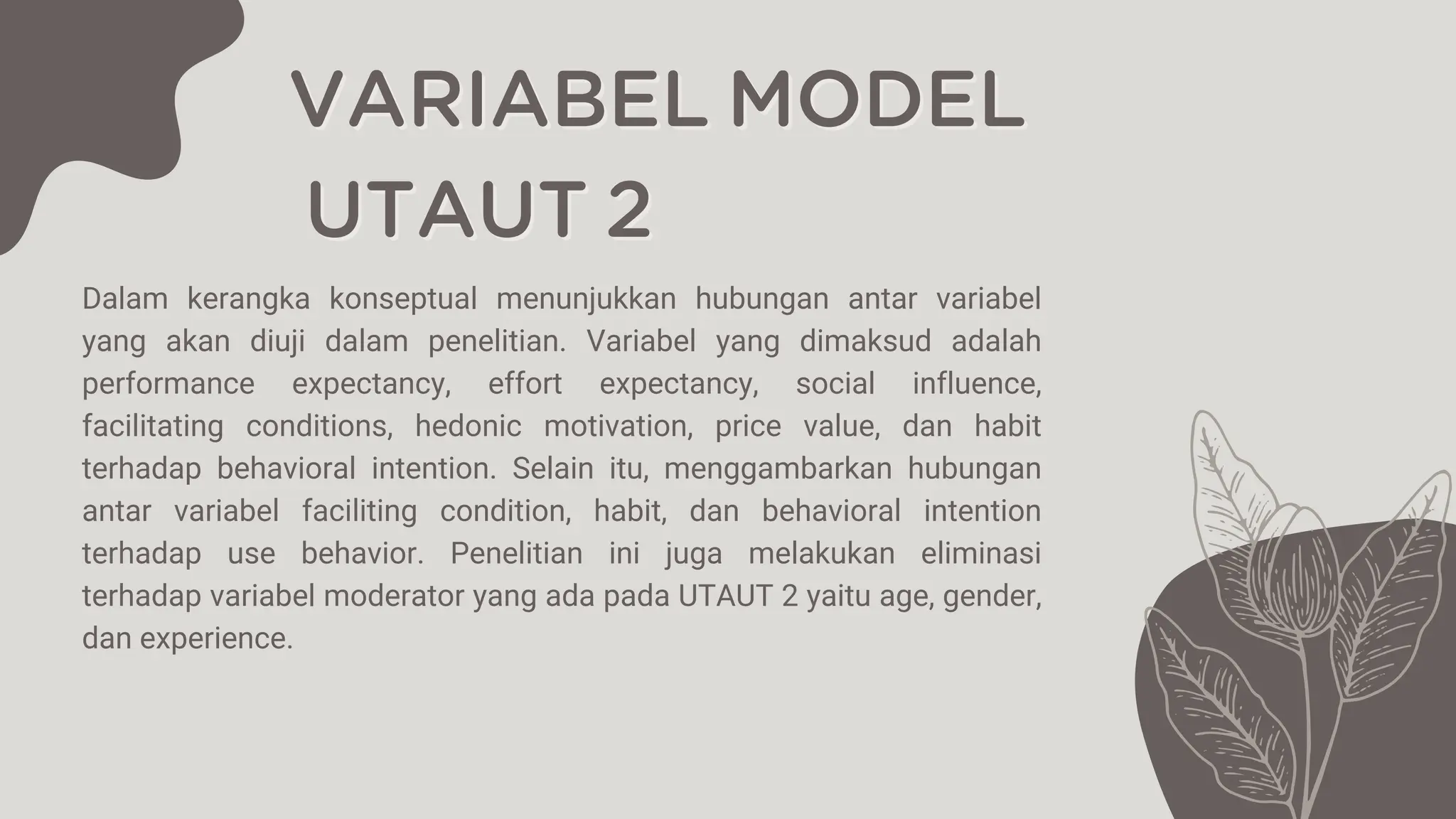 VARIABEL MODEL UTAUT 2

Dalam kerangka konseptual menunjukkan hubungan antar variabel yang akan diuji dalam penelitian. Variabel yang dimaksud adalah performance expectancy, effort expectancy, social influence, facilitating conditions, hedonic motivation, price value, dan habit terhadap behavioral intention. Selain itu, menggambarkan hubungan antar variabel faciliting condition, habit, dan behavioral intention terhadap use behavior. Penelitian ini juga melakukan eliminasi terhadap variabel moderator yang ada pada UTAUT 2 yaitu age, gender, dan experience.